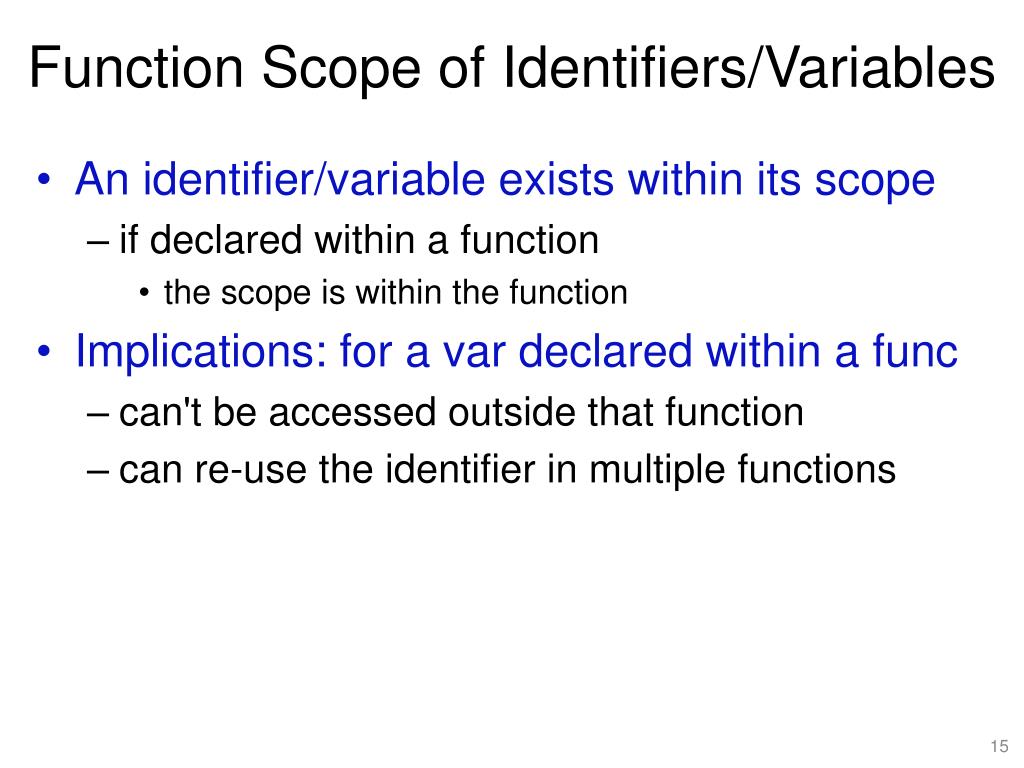 Function Scope of Identifiers/Variables

• An identifier/variable exists within its scope
– if declared within a function
• the scope is within the function
• Implications: for a var declared within a func
– can't be accessed outside that function
– can re-use the identifier in multiple functions

15